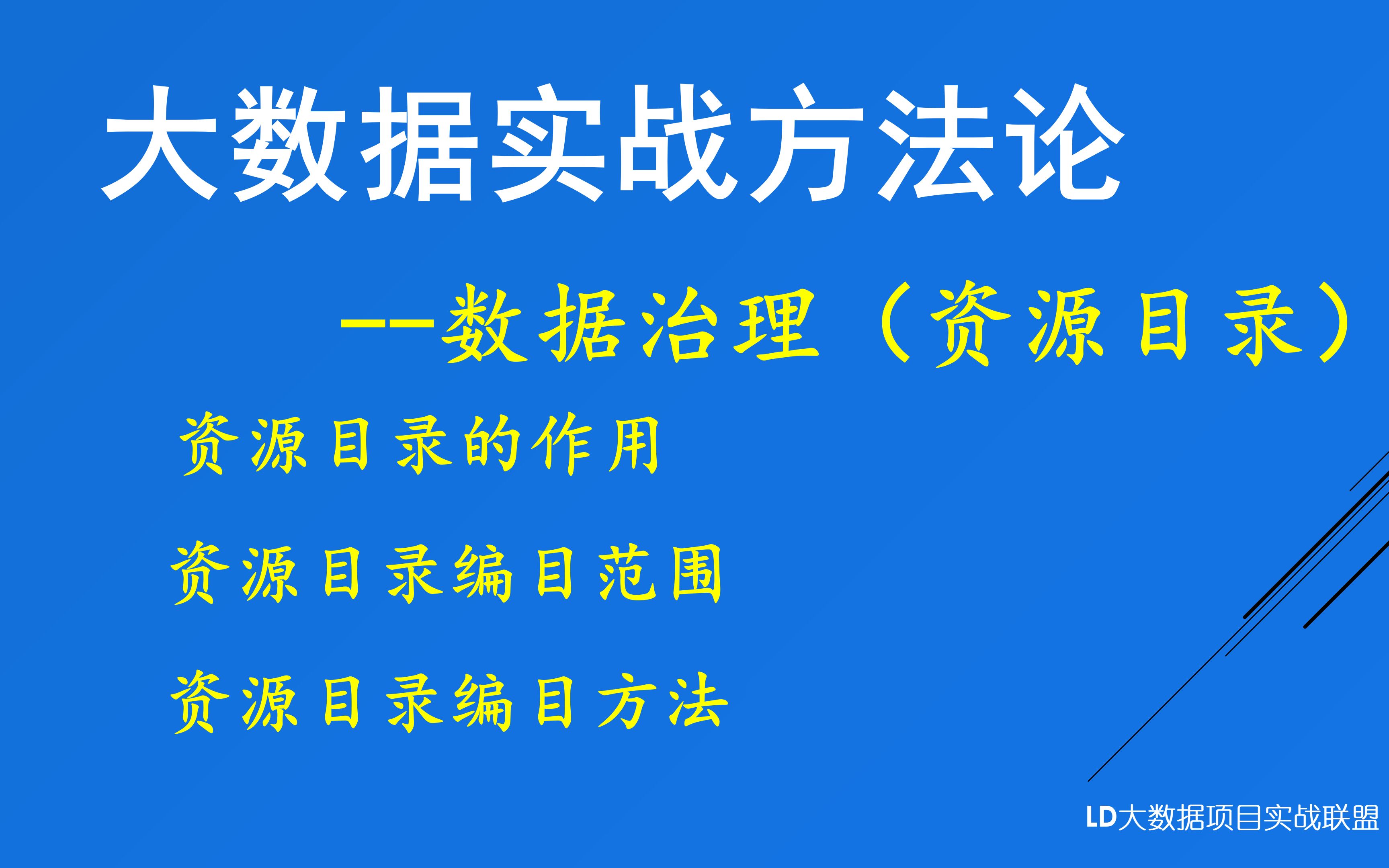 大数据实战方法论

——数据治理（资源目录）

资源目录的作用

资源目录编目范围

资源目录编目方法

LD大数据项目实战联盟